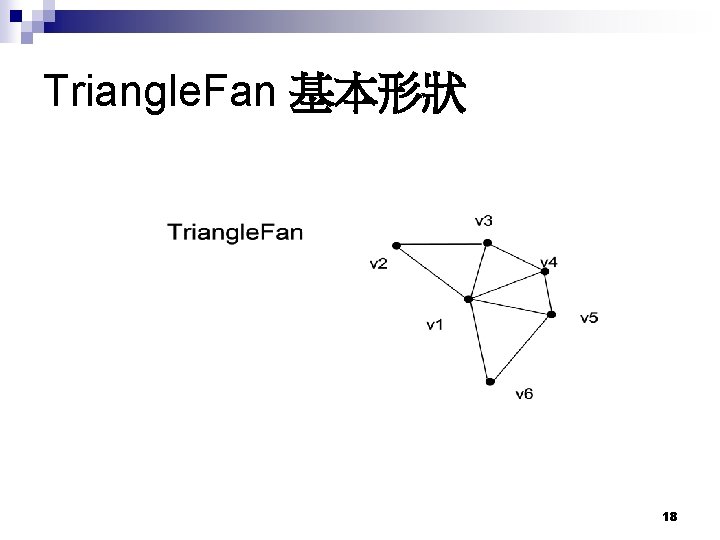 TriangleFan 基本形狀

TriangleFan

v3
v2
v4
v1
v5
v6

18